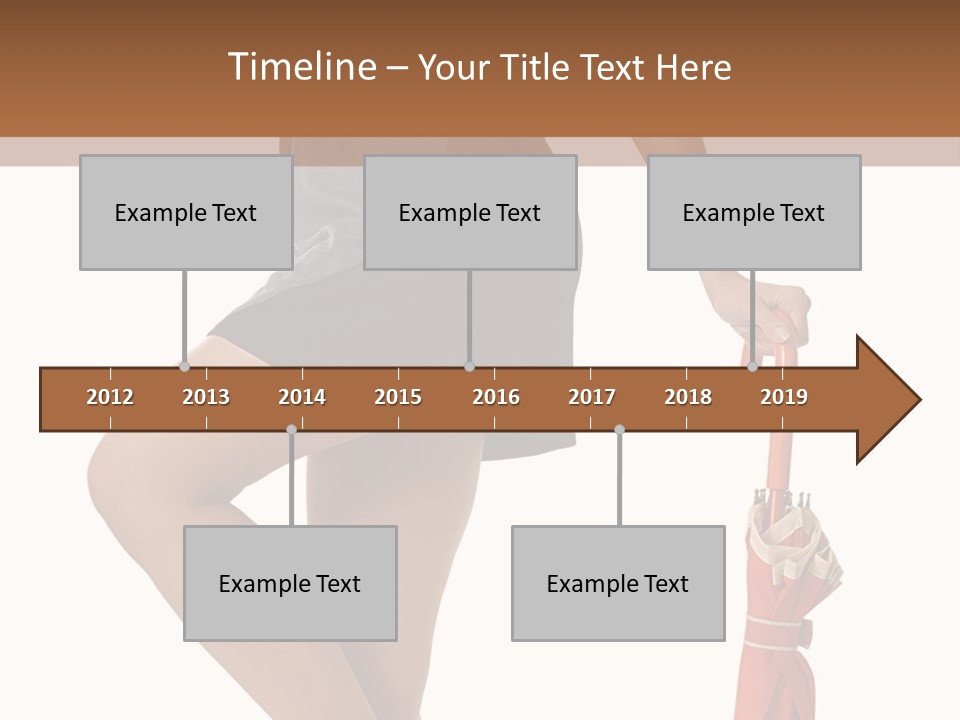 Timeline – Your Title Text Here

Example Text

Example Text

Example Text

2012 2013 2014 2015 2016 2017 2018 2019

Example Text

Example Text